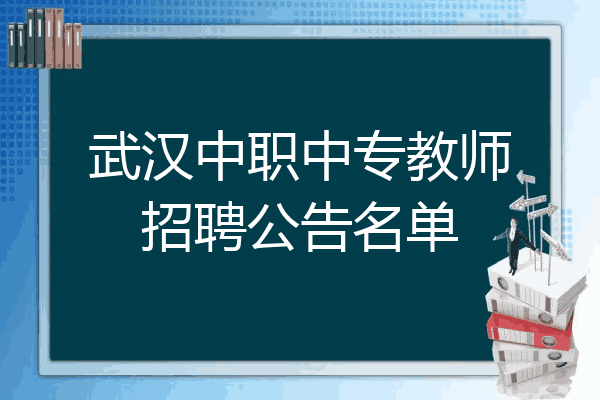 武汉中职中专教师招聘公告名单